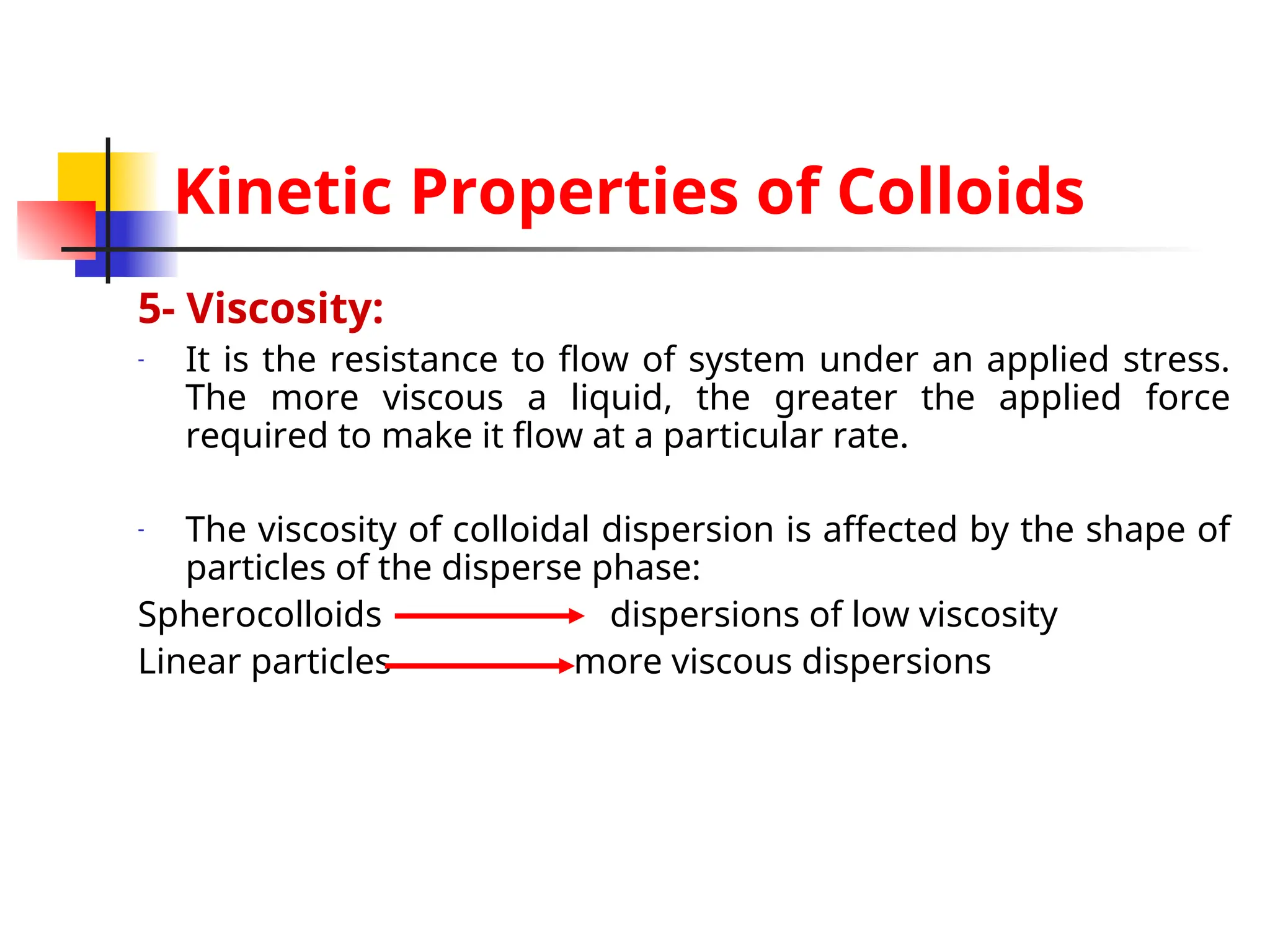 Kinetic Properties of Colloids

5- Viscosity:

- It is the resistance to flow of system under an applied stress. The more viscous a liquid, the greater the applied force required to make it flow at a particular rate.

- The viscosity of colloidal dispersion is affected by the shape of particles of the disperse phase:

Spherocolloids $\rightarrow$ dispersions of low viscosity

Linear particles $\rightarrow$ more viscous dispersions